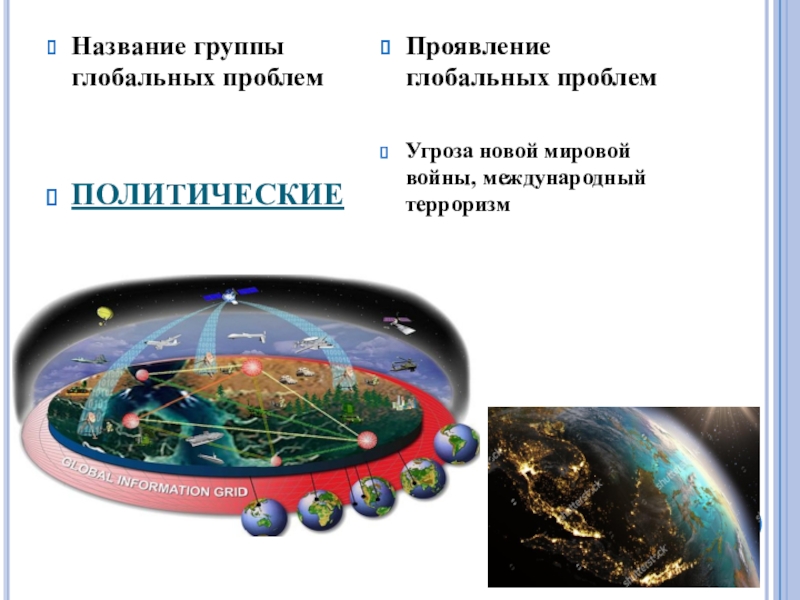 Название группы глобальных проблем

ПОЛИТИЧЕСКИЕ

Проявление глобальных проблем

Угроза новой мировой войны, международный терроризм

GLOBAL INFORMATION GRID

shutterstock